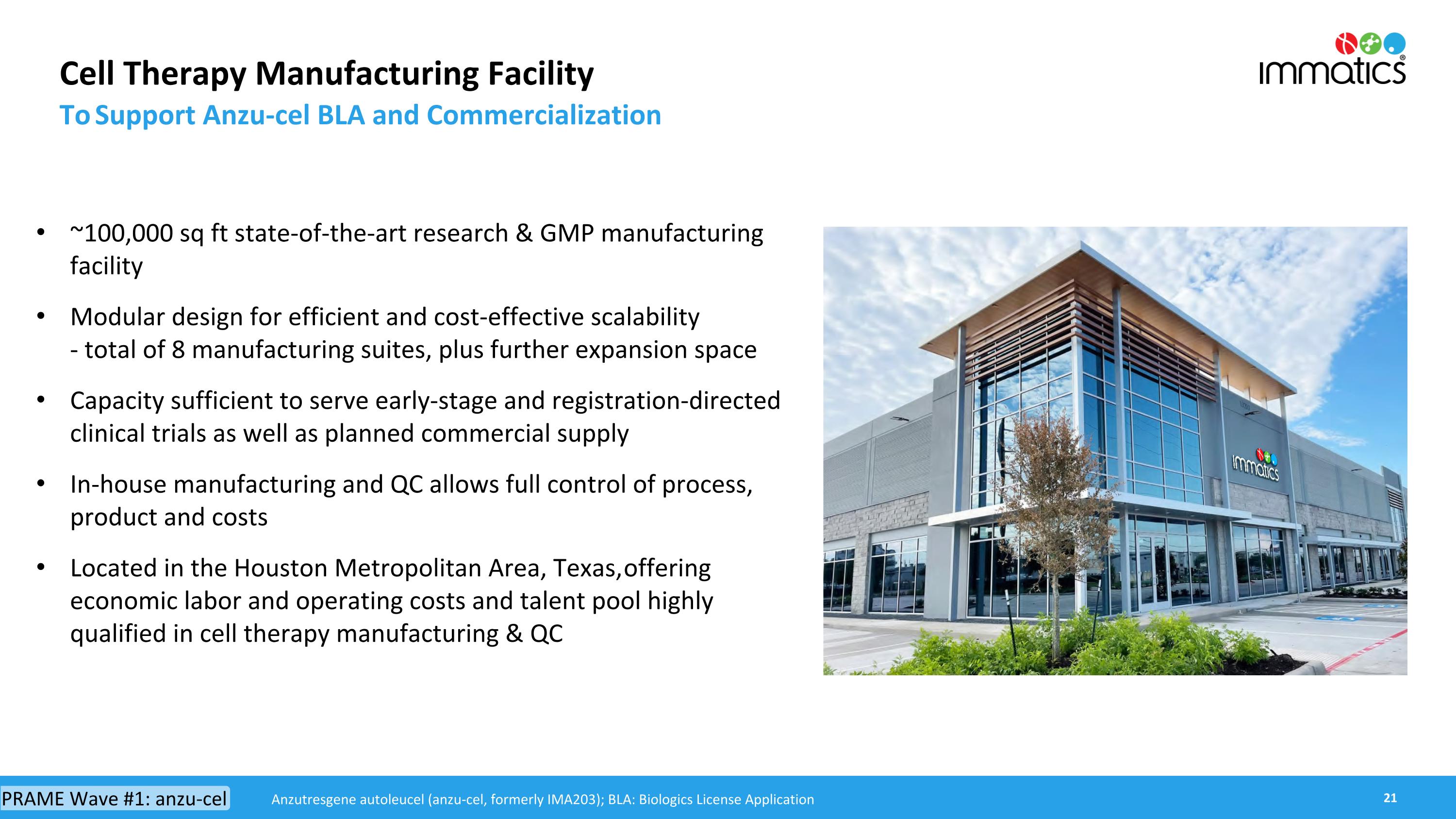 Cell Therapy Manufacturing Facility
To Support Anzu-cel BLA and Commercialization

immatics

• ~100,000 sq ft state-of-the-art research & GMP manufacturing facility

• Modular design for efficient and cost-effective scalability - total of 8 manufacturing suites, plus further expansion space

• Capacity sufficient to serve early-stage and registration-directed clinical trials as well as planned commercial supply

• In-house manufacturing and QC allows full control of process, product and costs

• Located in the Houston Metropolitan Area, Texas,offering economic labor and operating costs and talent pool highly qualified in cell therapy manufacturing & QC

immatics

PRAME Wave #1: anzu-cel
Anzutresgene autoleucel (anzu-cel, formerly IMA203); BLA: Biologics License Application
21